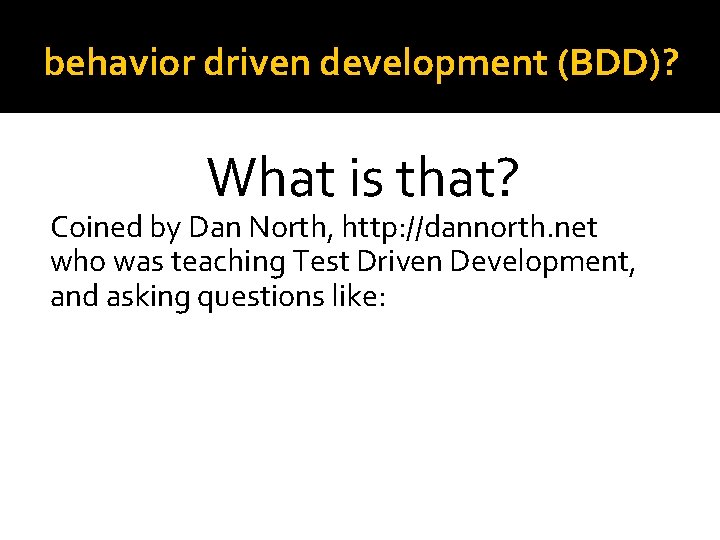 behavior driven development (BDD)?

What is that?

Coined by Dan North, http://dannorth.net who was teaching Test Driven Development, and asking questions like: